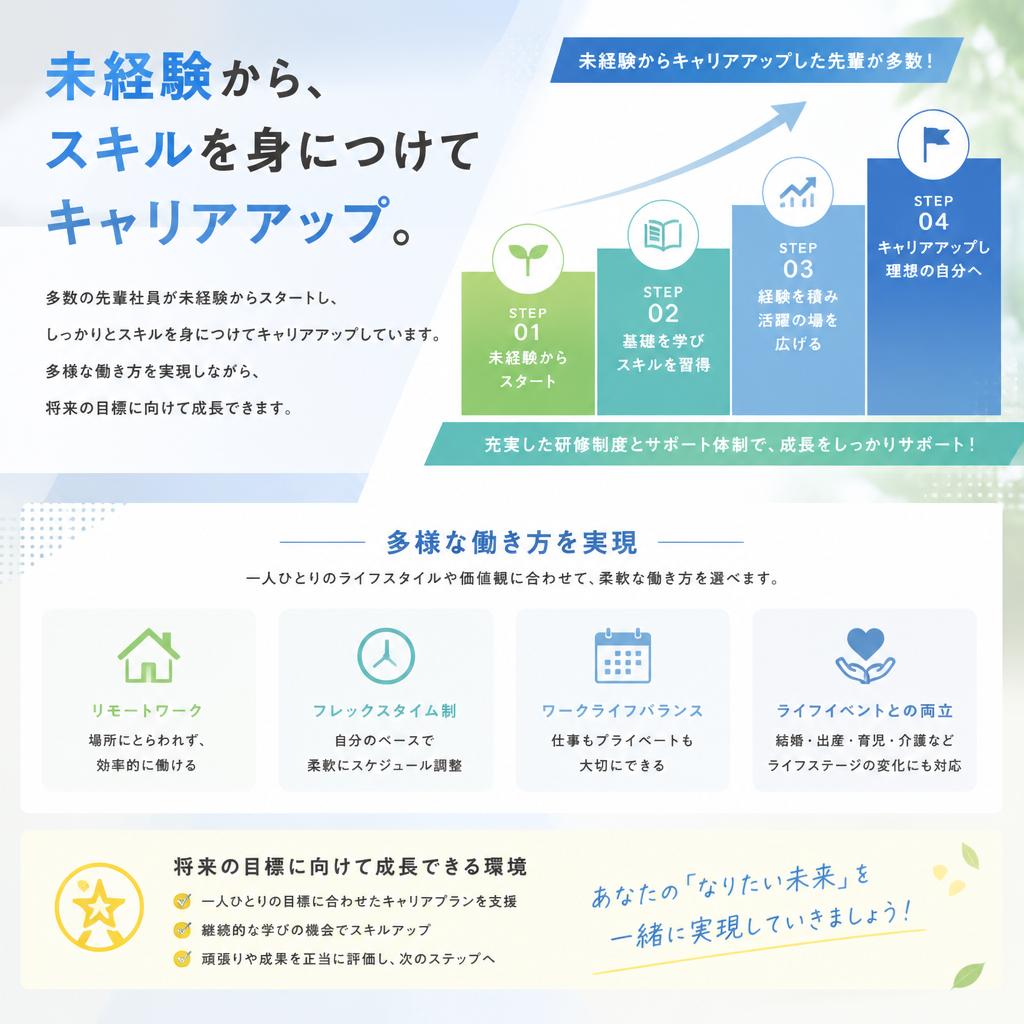 未経験から、
スキルを身につけて
キャリアアップ。

多数の先輩社員が未経験からスタートし、
しっかりとスキルを身につけてキャリアアップしています。
多様な働き方を実現しながら、
将来の目標に向けて成長できます。

未経験からキャリアアップした先輩が多数！

STEP
01
未経験から
スタート

STEP
02
基礎を学び
スキルを習得

STEP
03
経験を積み
活躍の場を
広げる

STEP
04
キャリアアップし
理想の自分へ

充実した研修制度とサポート体制で、成長をしっかりサポート！

多様な働き方を実現

一人ひとりのライフスタイルや価値観に合わせて、柔軟な働き方を選べます。

リモートワーク
場所にとらわれず、
効率的に働ける

フレックスタイム制
自分のペースで
柔軟にスケジュール調整

ワークライフバランス
仕事もプライベートも
大切にできる

ライフイベントとの両立
結婚・出産・育児・介護など
ライフステージの変化にも対応

将来の目標に向けて成長できる環境
一人ひとりの目標に合わせたキャリアプランを支援
継続的な学びの機会でスキルアップ
頑張りや成果を正当に評価し、次のステップへ

あなたの「なりたい未来」を
一緒に実現していきましょう！